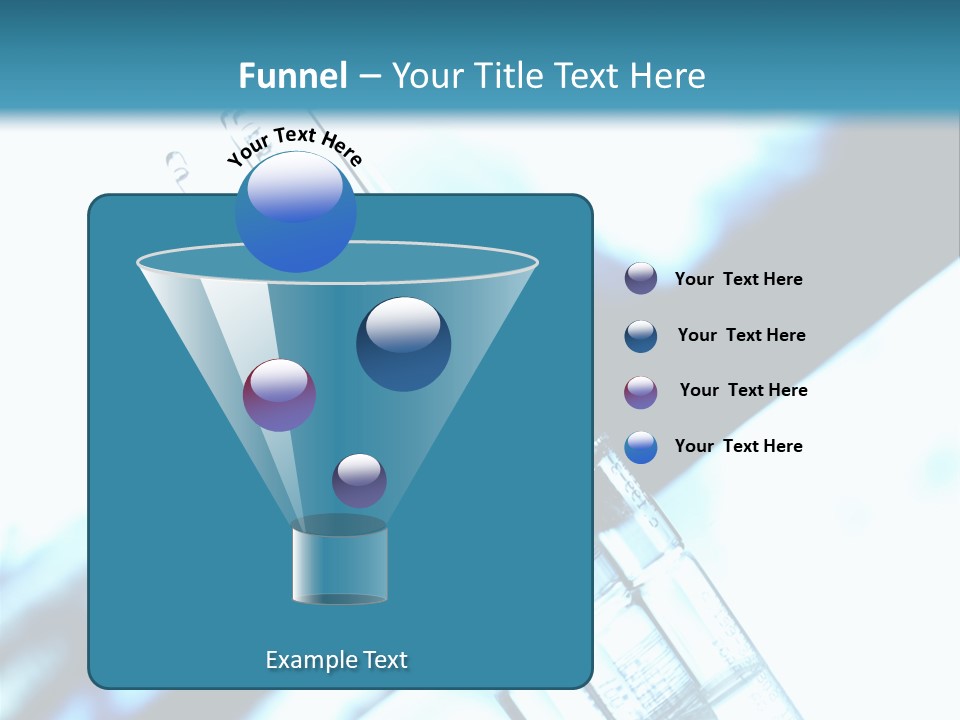 Funnel – Your Title Text Here

Your Text Here

Your Text Here

Your Text Here

Your Text Here

Your Text Here

Example Text